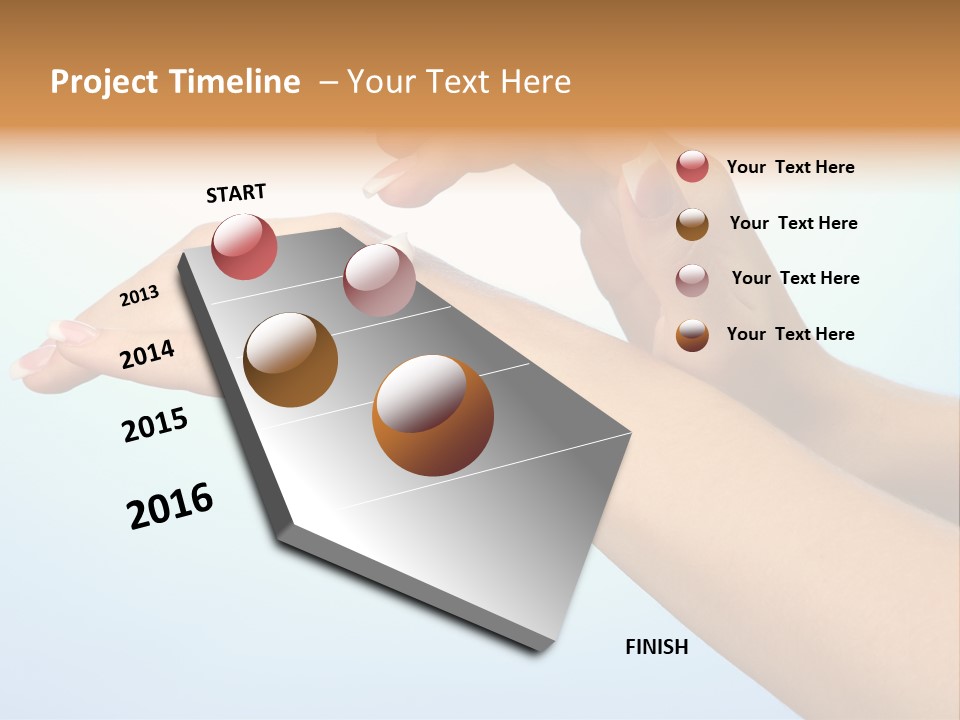 Project Timeline – Your Text Here

START

2013

2014

2015

2016

FINISH

Your Text Here

Your Text Here

Your Text Here

Your Text Here